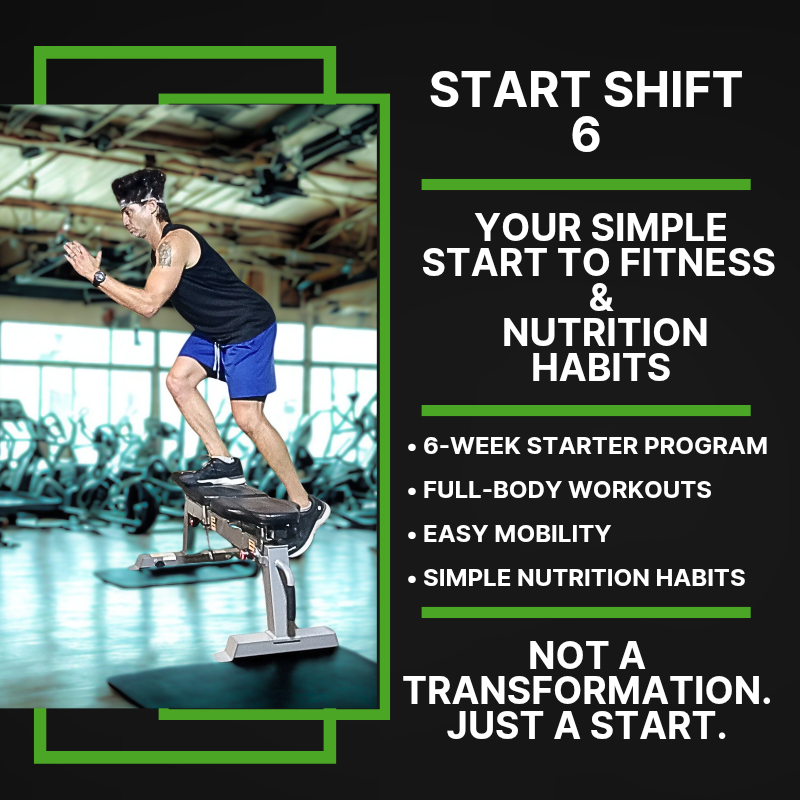 START SHIFT 6

YOUR SIMPLE START TO FITNESS & NUTRITION HABITS

• 6-WEEK STARTER PROGRAM
• FULL-BODY WORKOUTS
• EASY MOBILITY
• SIMPLE NUTRITION HABITS

NOT A TRANSFORMATION. JUST A START.